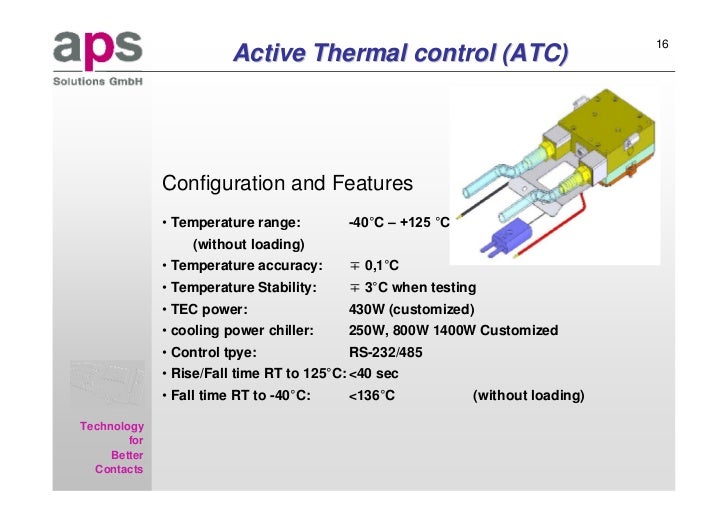 aps
Solutions GmbH

Active Thermal control (ATC)

16

Configuration and Features

• Temperature range: -40°C – +125 °C
(without loading)
• Temperature accuracy: ∓ 0,1°C
• Temperature Stability: ∓ 3°C when testing
• TEC power: 430W (customized)
• cooling power chiller: 250W, 800W 1400W Customized
• Control tpye: RS-232/485
• Rise/Fall time RT to 125°C: <40 sec
• Fall time RT to -40°C: <136°C (without loading)

Technology
for
Better
Contacts